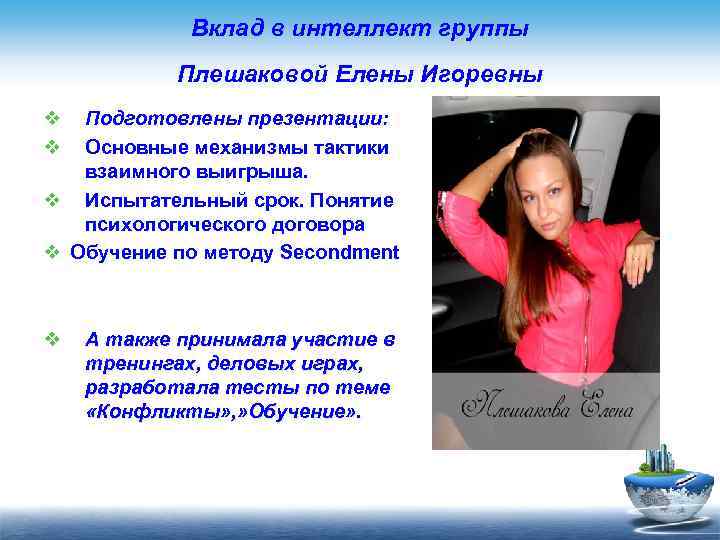 Вклад в интеллект группы

Плешаковой Елены Игоревны

❖ Подготовлены презентации:

❖ Основные механизмы тактики взаимного выигрыша.

❖ Испытательный срок. Понятие психологического договора

❖ Обучение по методу Secondment

❖ А также принимала участие в тренингах, деловых играх, разработала тесты по теме «Конфликты»,»Обучение».

Плешакова Елена